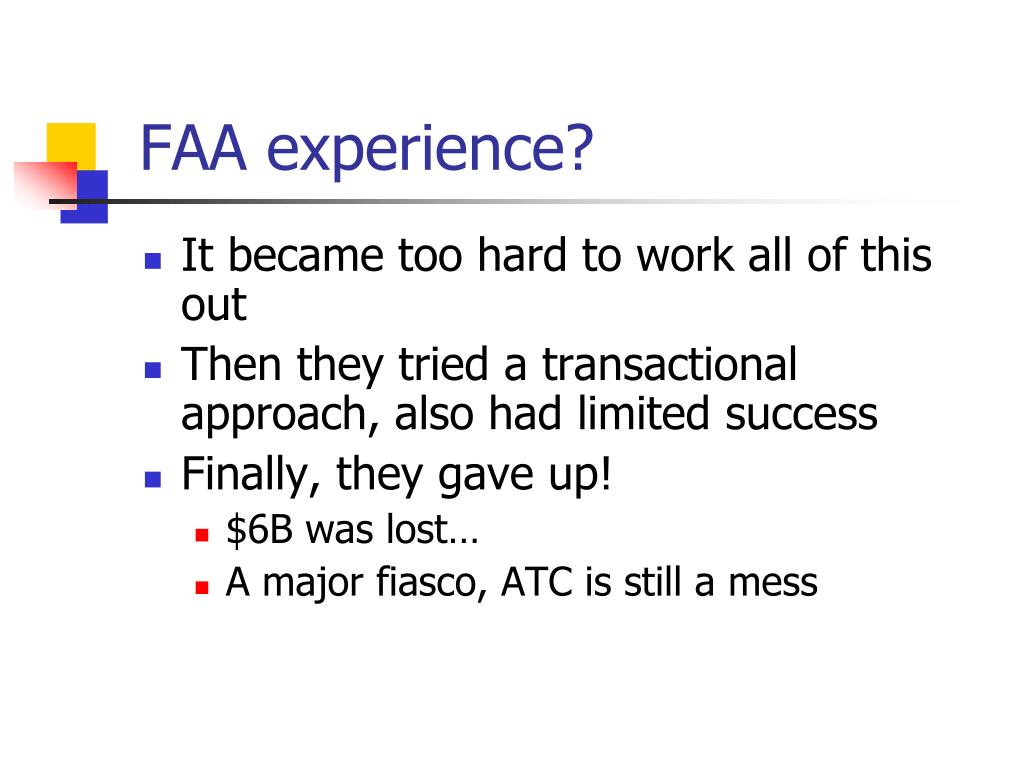 FAA experience?

- It became too hard to work all of this out
- Then they tried a transactional approach, also had limited success
- Finally, they gave up!
  - \$6B was lost…
  - A major fiasco, ATC is still a mess